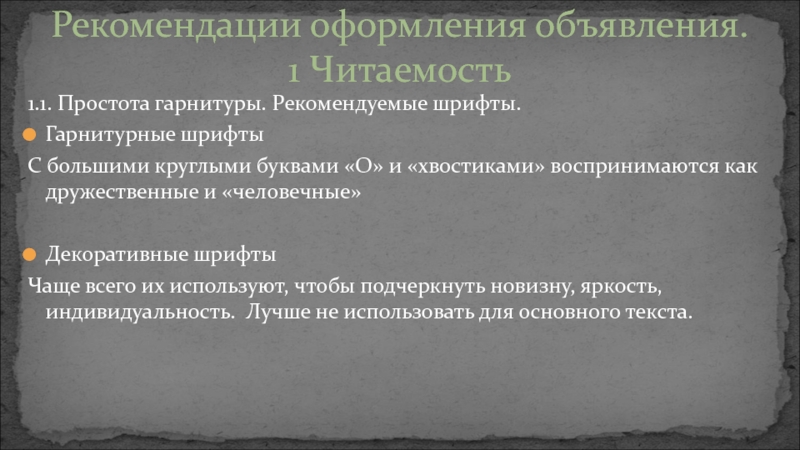 Рекомендации оформления объявления.
1 Читаемость

1.1. Простота гарнитуры. Рекомендуемые шрифты.

Гарнитурные шрифты

С большими круглыми буквами «О» и «хвостиками» воспринимаются как дружественные и «человечные»

Декоративные шрифты

Чаще всего их используют, чтобы подчеркнуть новизну, яркость, индивидуальность. Лучше не использовать для основного текста.